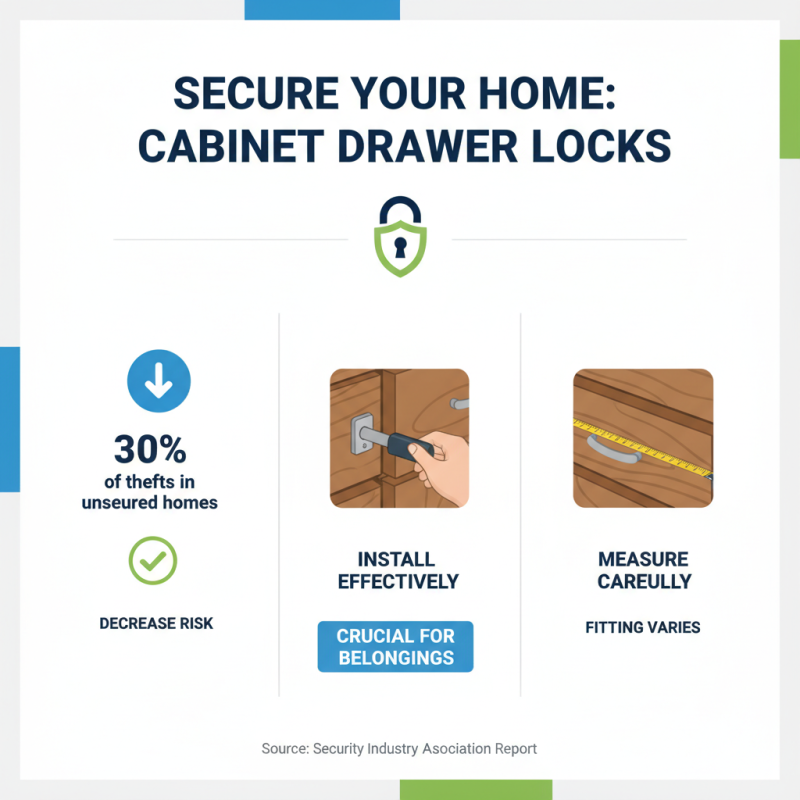 SECURE YOUR HOME: CABINET DRAWER LOCKS

30%
of thefts in unseured homes

DECREASE RISK

INSTALL EFFECTIVELY

CRUCIAL FOR BELONGINGS

MEASURE CAREULLY

FITTING VARIES

Source: Security Industry Asociation Report